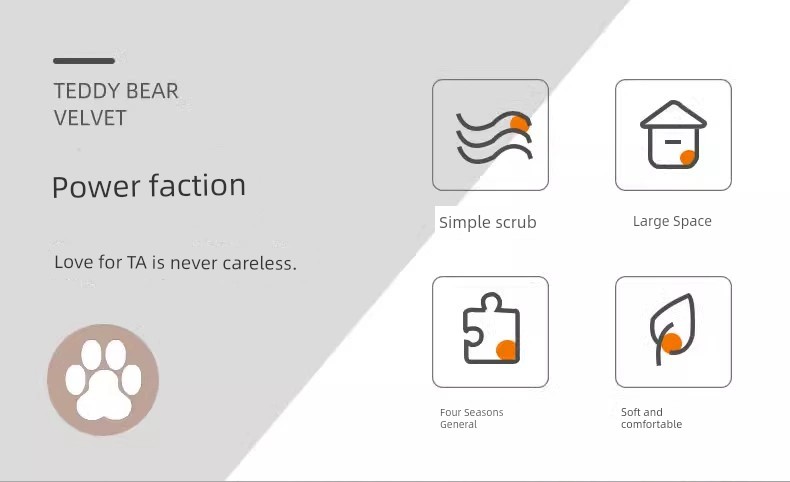 TEDDY BEAR
VELVET

Power faction

Love for TA is never careless.

Simple scrub

Large Space

Four Seasons General

Soft and comfortable